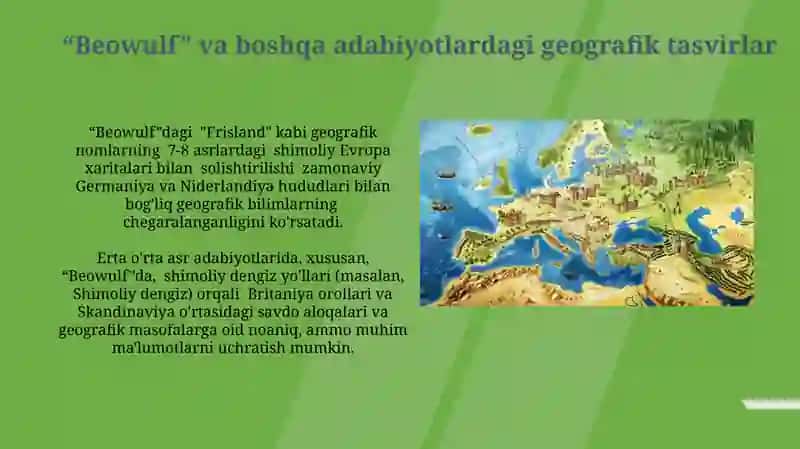 “Beowulf" va boshqa adabiyotlardagi geografik tasvirlar

“Beowulf"dagi "Frisland" kabi geografik nomlarning 7-8 asrlardagi shimoliy Evropa xaritalari bilan solishtirilishi zamonaviy Germaniya va Niderlandiya hududlari bilan bog'liq geografik bilimlarning chegaralanganligini ko'rsatadi.

Erta o'rta asr adabiyotlarida, xususan, “Beowulf"da, shimoliy dengiz yo'llari (masalan, Shimoliy dengiz) orqali Britaniya orollari va Skandinaviya o'rtasidagi savdo aloqalari va geografik masofalarga oid noaniq, ammo muhim ma'lumotlarni uchratish mumkin.